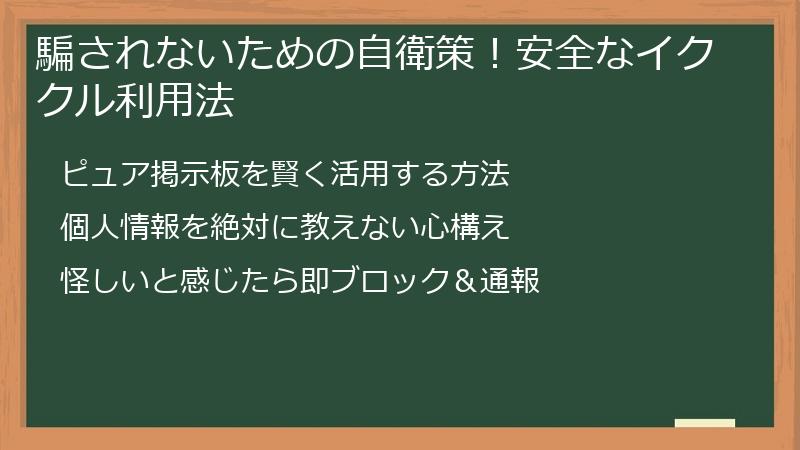 騙されないための自衛策！安全なイククル利用法

ピュア掲示板を賢く活用する方法

個人情報を絶対に教えない心構え

怪しいと感じたら即ブロック＆通報